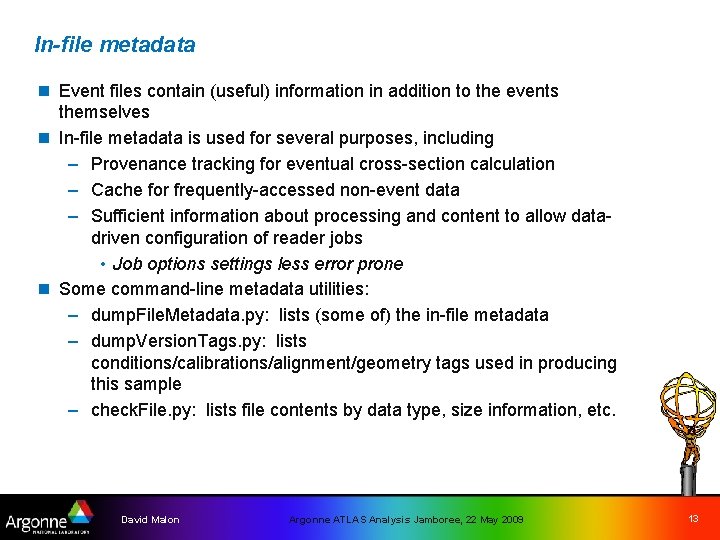 In-file metadata

Event files contain (useful) information in addition to the events themselves

In-file metadata is used for several purposes, including

– Provenance tracking for eventual cross-section calculation

– Cache for frequently-accessed non-event data

– Sufficient information about processing and content to allow data-driven configuration of reader jobs

• Job options settings less error prone

Some command-line metadata utilities:

– dumpFileMetadata.py: lists (some of) the in-file metadata

– dumpVersionTags.py: lists conditions/calibrations/alignment/geometry tags used in producing this sample

– checkFile.py: lists file contents by data type, size information, etc.

Argonne NATIONAL LABORATORY

David Malon

Argonne ATLAS Analysis Jamboree, 22 May 2009

13